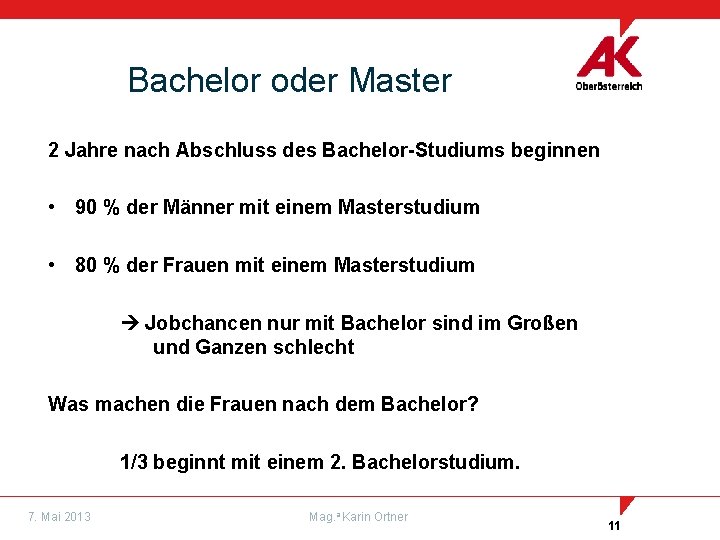 Bachelor oder Master

AK
Oberösterreich

2 Jahre nach Abschluss des Bachelor-Studiums beginnen

• 90 % der Männer mit einem Masterstudium

• 80 % der Frauen mit einem Masterstudium

→ Jobchancen nur mit Bachelor sind im Großen und Ganzen schlecht

Was machen die Frauen nach dem Bachelor?

1/3 beginnt mit einem 2. Bachelorstudium.

7. Mai 2013

Mag.ª Karin Ortner

11